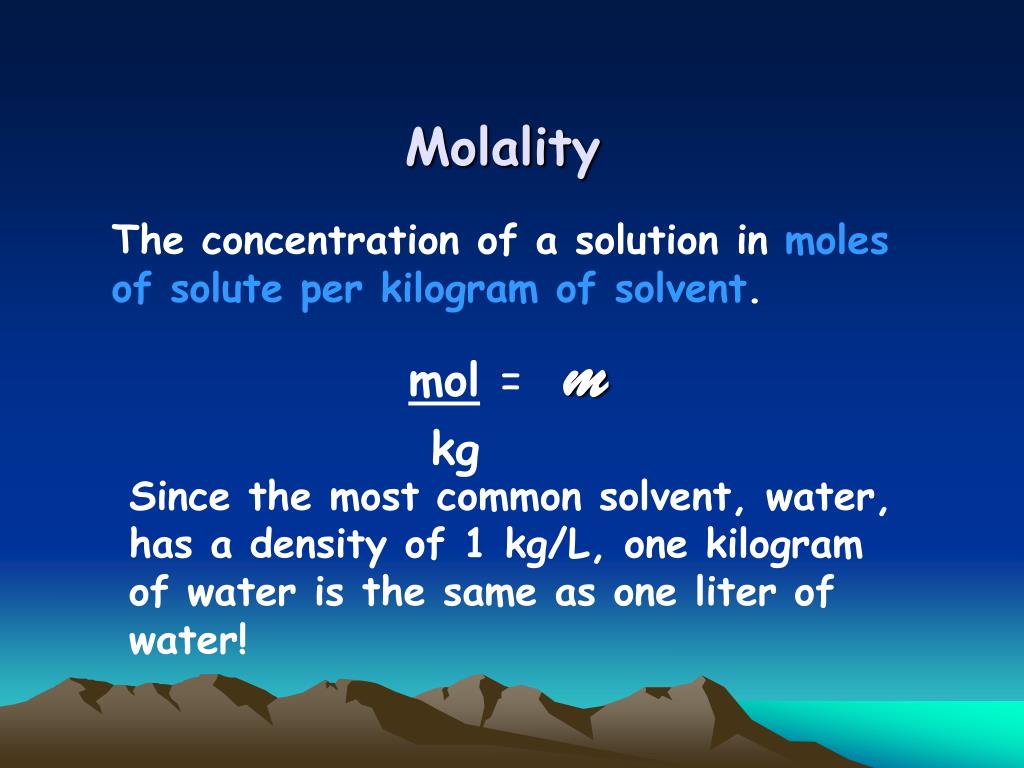 Molality

The concentration of a solution in moles of solute per kilogram of solvent.

$\frac{mol}{kg} = m$

Since the most common solvent, water, has a density of 1 kg/L, one kilogram of water is the same as one liter of water!